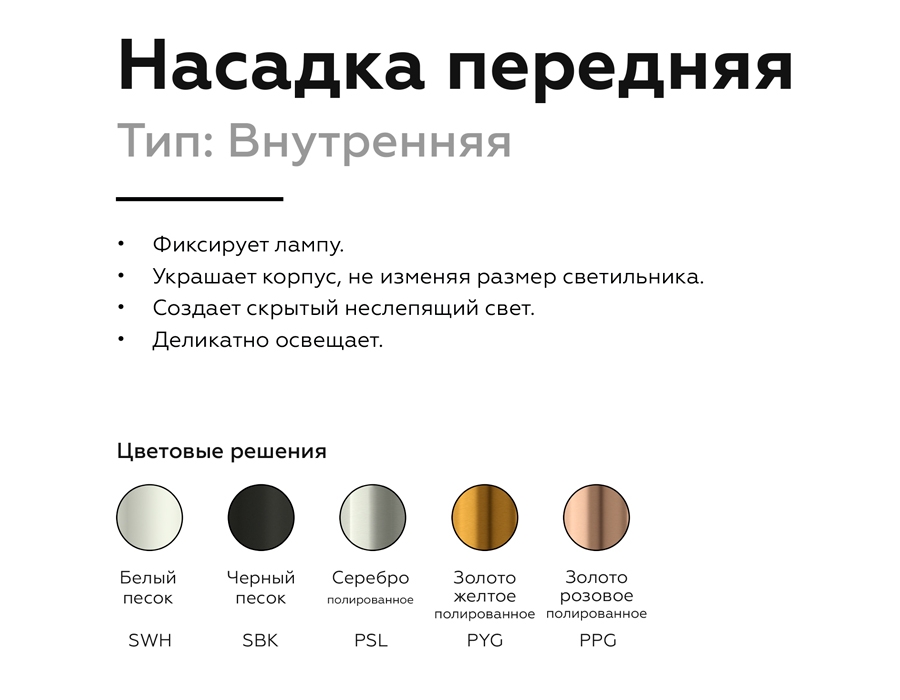 Насадка передняя

Тип: Внутренняя

• Фиксирует лампу.
• Украшает корпус, не изменяя размер светильника.
• Создает скрытый неслепящий свет.
• Деликатно освещает.

Цветовые решения

Белый песок
SWH

Черный песок
SBK

Серебро полированное
PSL

Золото желтое полированное
PYG

Золото розовое полированное
PPG